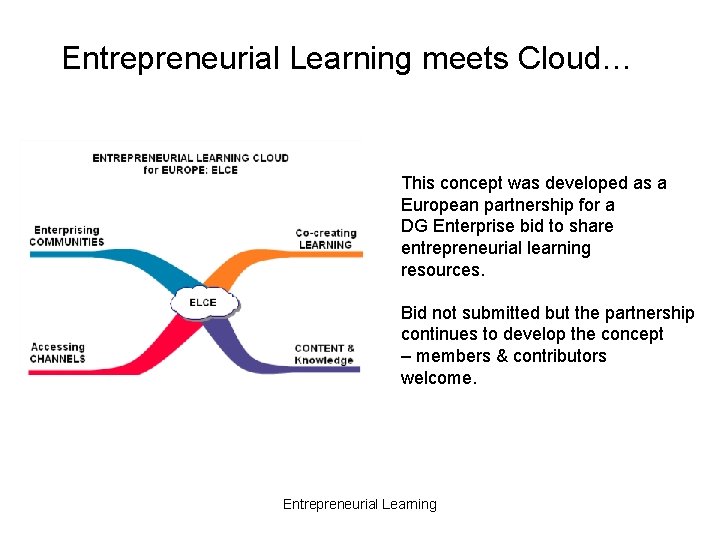 Entrepreneurial Learning meets Cloud…

ENTREPRENEURIAL LEARNING CLOUD for EUROPE: ELCE

Enterprising COMMUNITIES

Co-creating LEARNING

ELCE

Accessing CHANNELS

CONTENT & Knowledge

This concept was developed as a European partnership for a DG Enterprise bid to share entrepreneurial learning resources.

Bid not submitted but the partnership continues to develop the concept – members & contributors welcome.

Entrepreneurial Learning